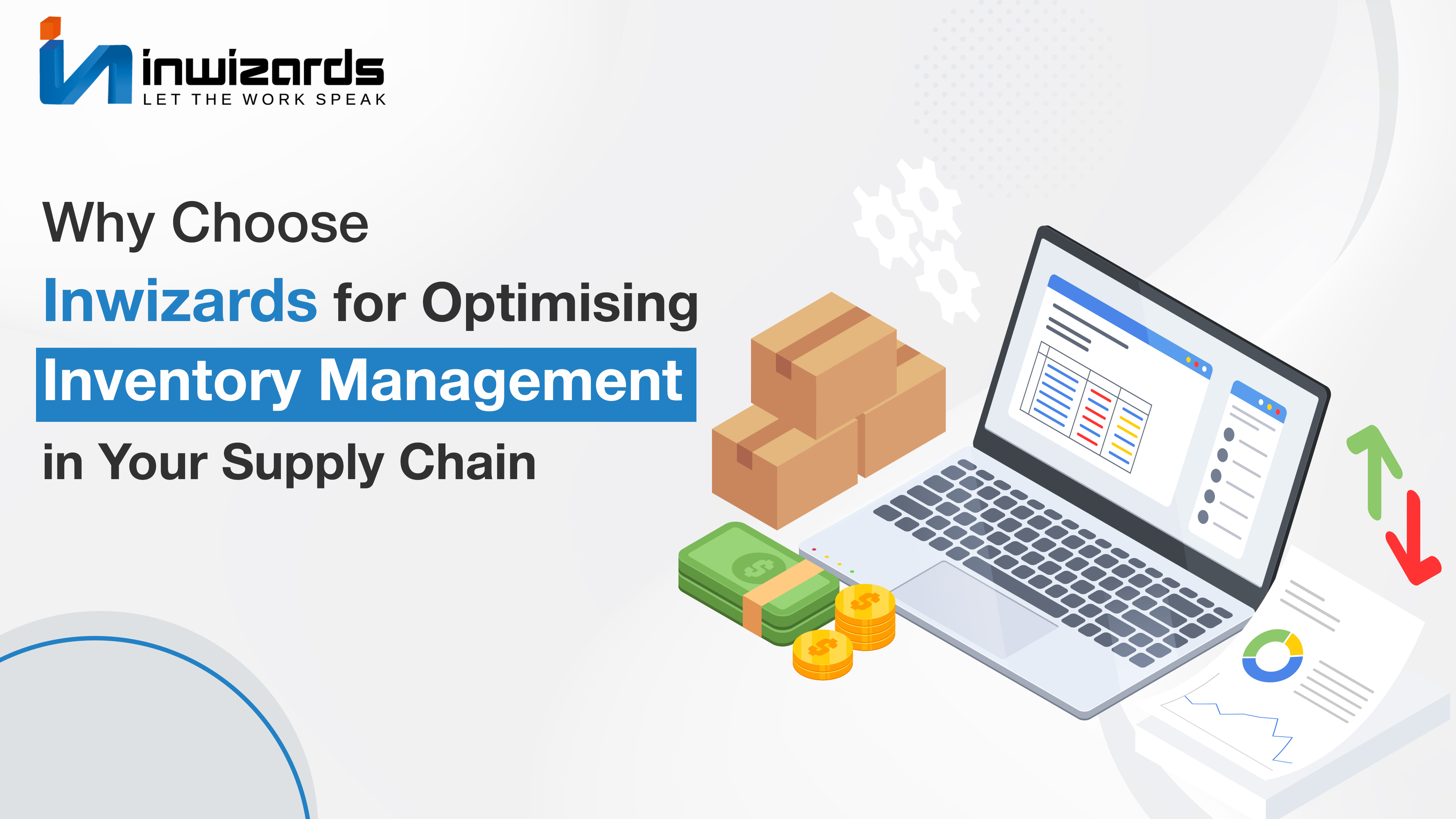 inwizards
LET THE WORK SPEAK

Why Choose Inwizards for Optimising Inventory Management in Your Supply Chain